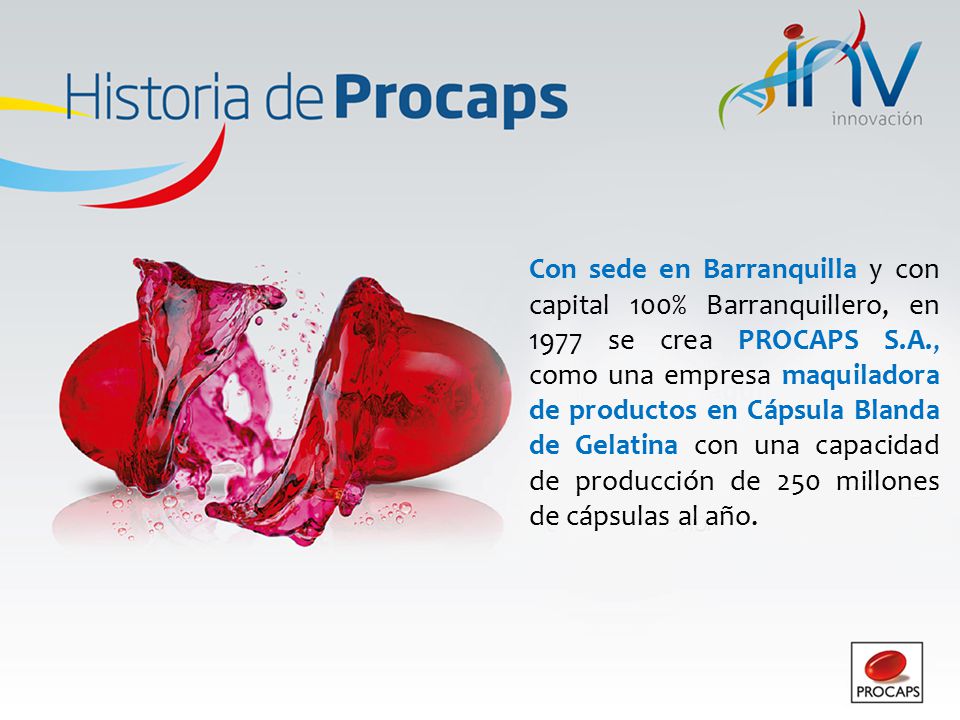 Historia de Procaps

inv
innovación

Con sede en Barranquilla y con capital 100% Barranquillero, en 1977 se crea PROCAPS S.A., como una empresa maquiladora de productos en Cápsula Blanda de Gelatina con una capacidad de producción de 250 millones de cápsulas al año.

PROCAPS